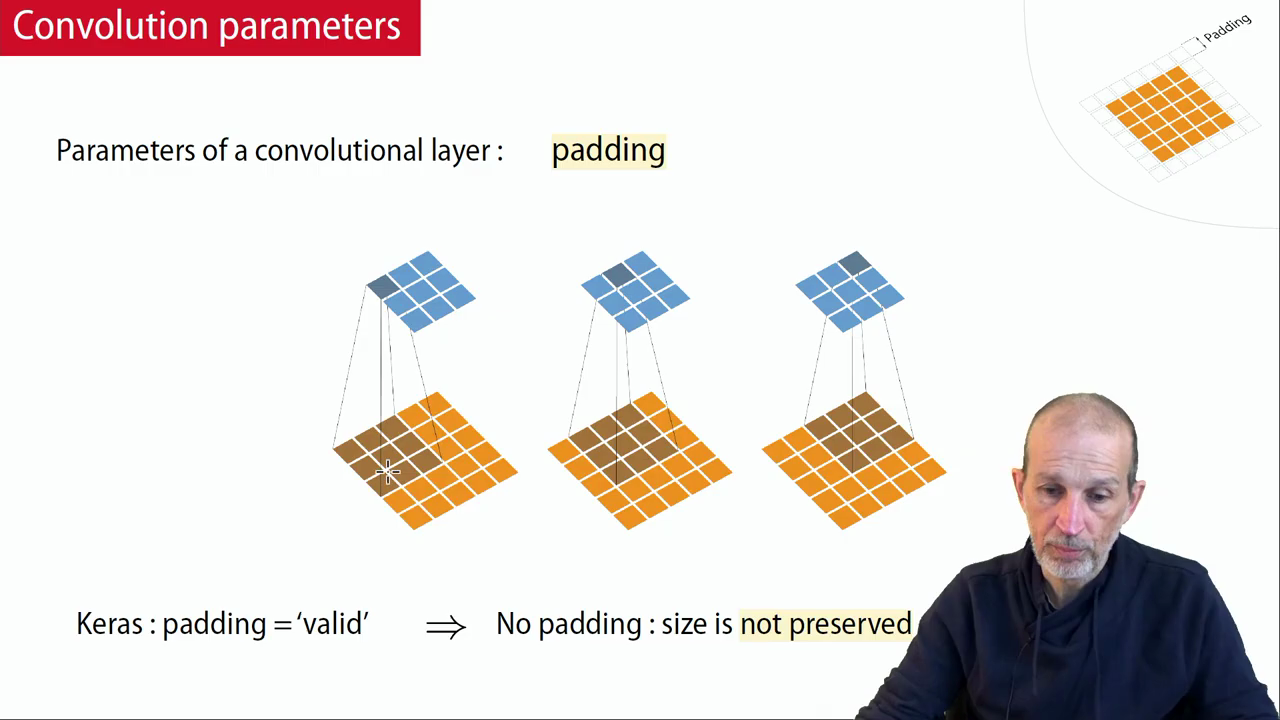 Convolution parameters

Padding

Parameters of a convolutional layer : padding

Keras : padding = 'valid' $\Rightarrow$ No padding : size is not preserved